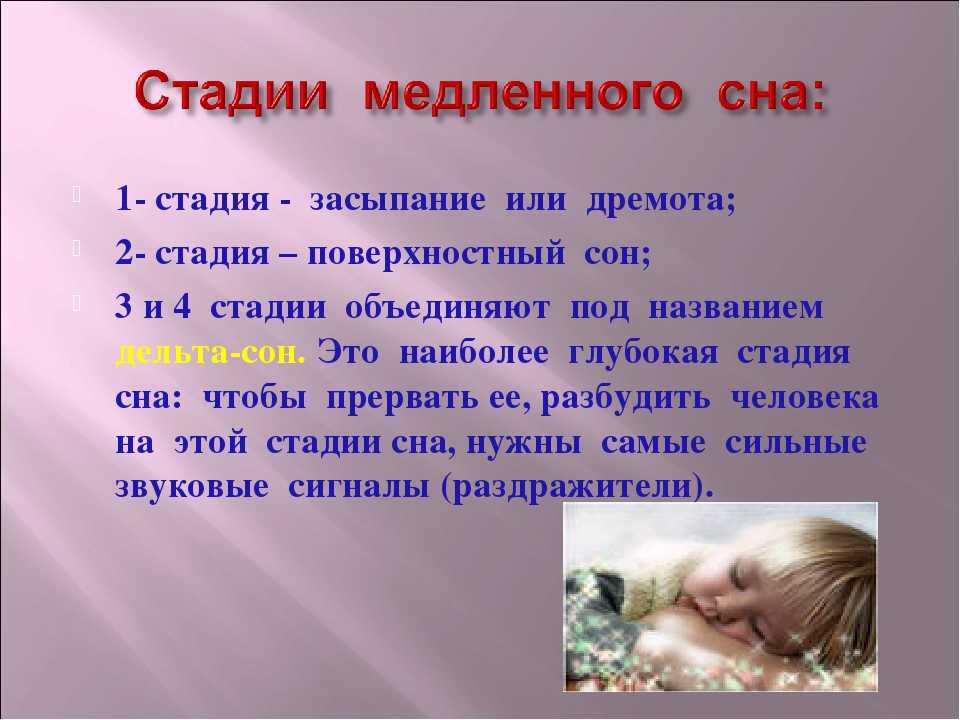 Стадии медленного сна:

1- стадия - засыпание или дремота;

2- стадия – поверхностный сон;

3 и 4 стадии объединяют под названием дельта-сон. Это наиболее глубокая стадия сна: чтобы прервать ее, разбудить человека на этой стадии сна, нужны самые сильные звуковые сигналы (раздражители).